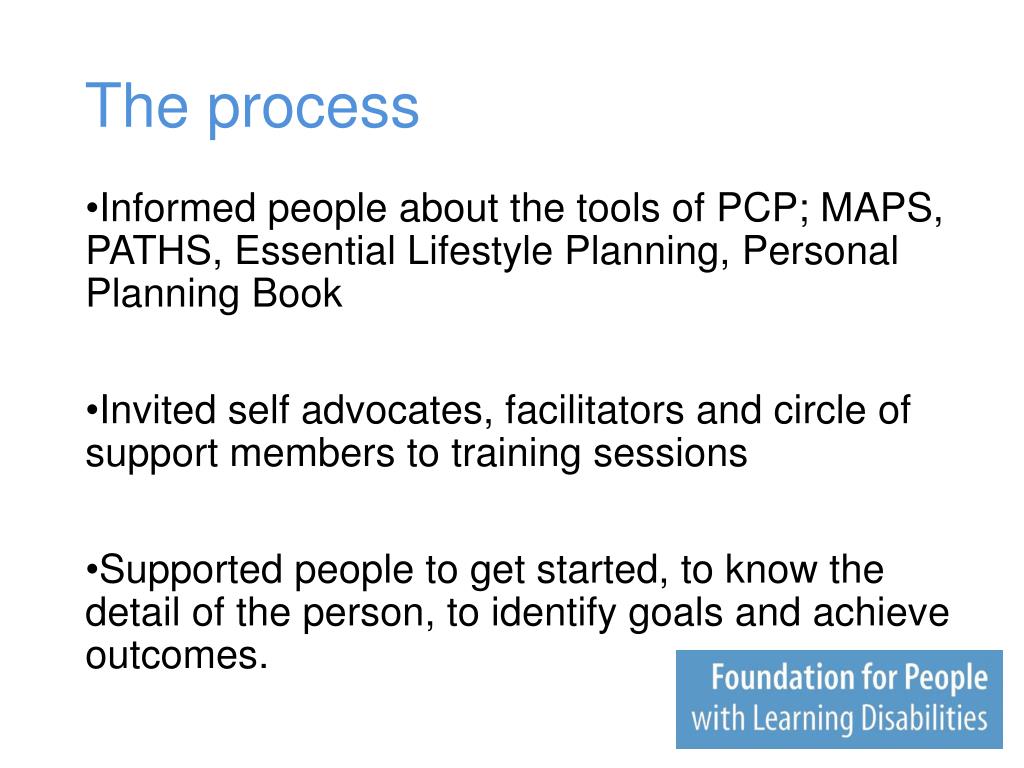 The process

•Informed people about the tools of PCP; MAPS, PATHS, Essential Lifestyle Planning, Personal Planning Book

•Invited self advocates, facilitators and circle of support members to training sessions

•Supported people to get started, to know the detail of the person, to identify goals and achieve outcomes.

Foundation for People with Learning Disabilities